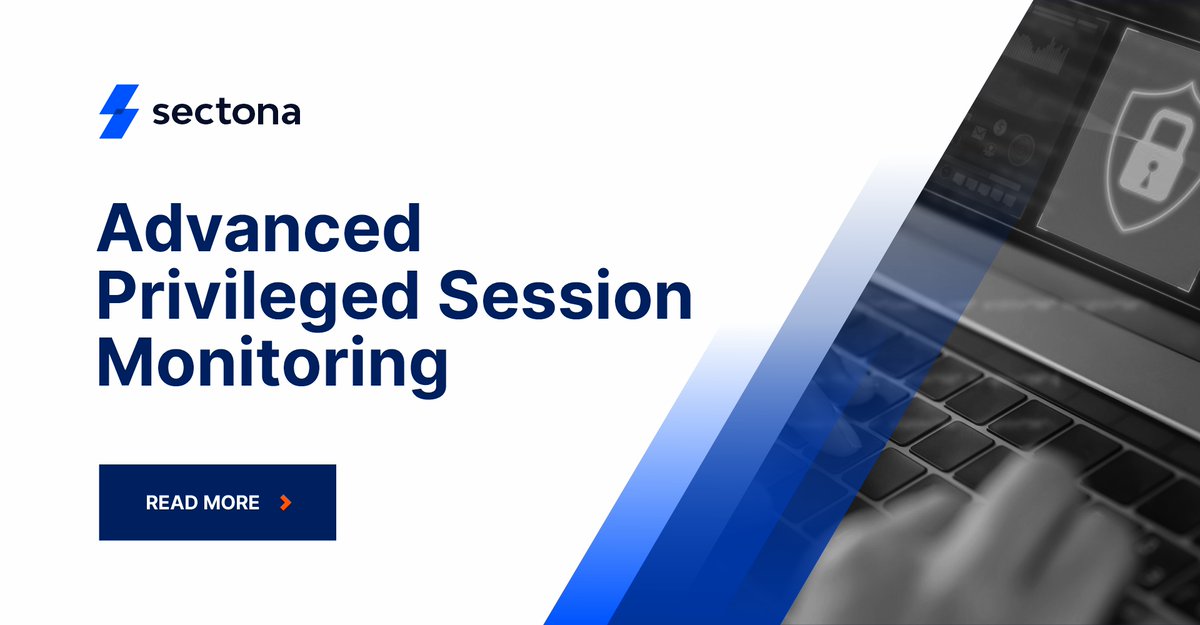 sectona

Advanced Privileged Session Monitoring

READ MORE